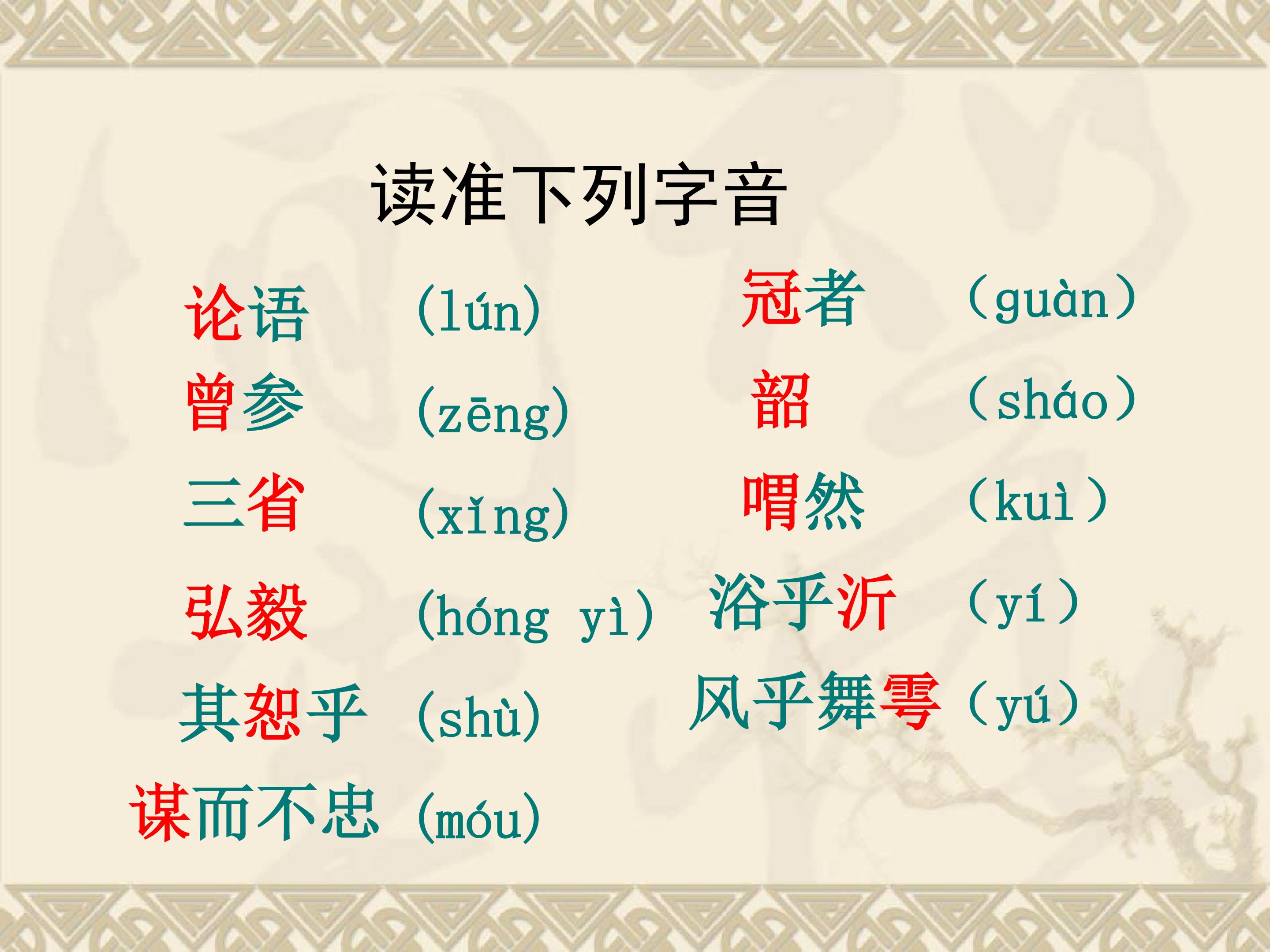 读准下列字音

论语 (lún)
曾参 (zēng)
三省 (xǐng)
弘毅 (hóng yì)
其恕乎 (shù)
谋而不忠 (móu)

冠者 (guàn)
韶 (sháo)
喟然 (kuì)
浴乎沂 (yí)
风乎舞雩 (yú)